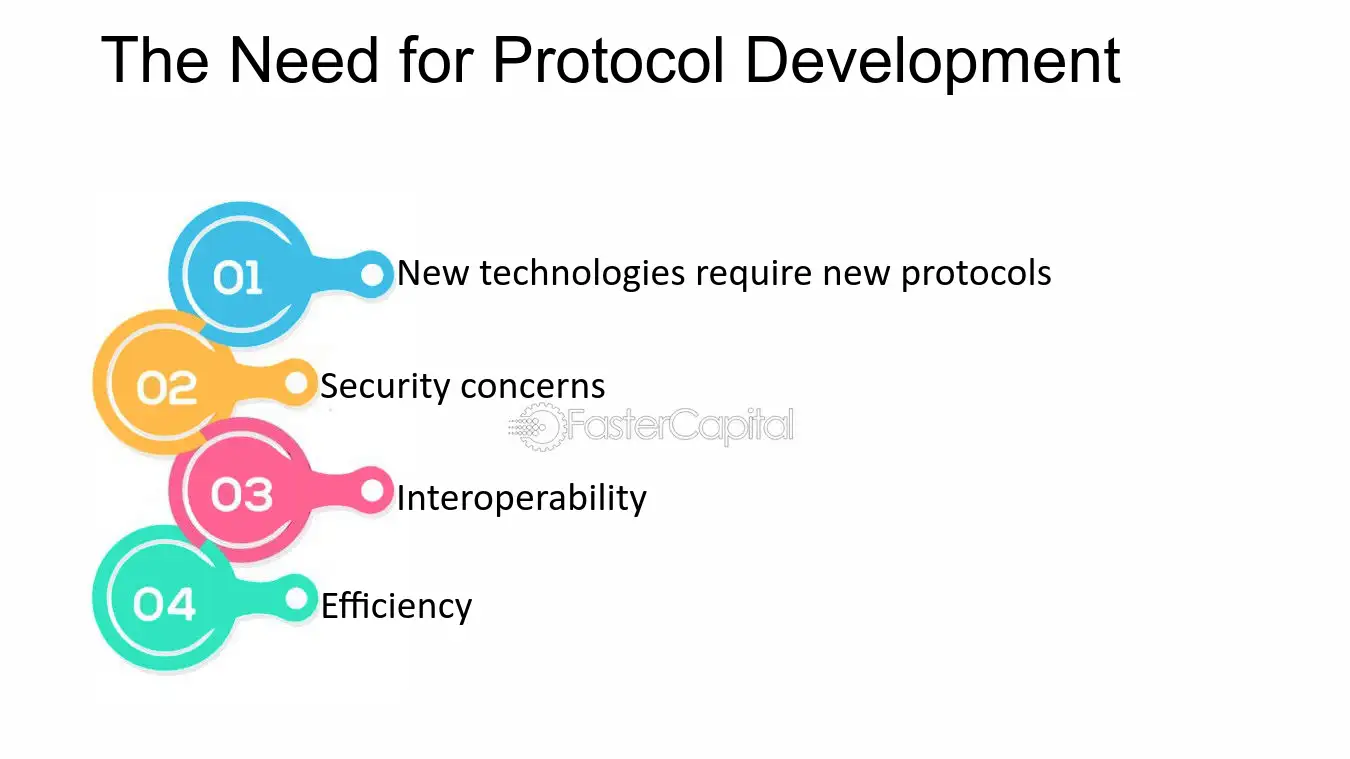 The Need for Protocol Development

01 New technologies require new protocols

02 Security concerns

03 Interoperability

04 Efficiency

FasterCapital